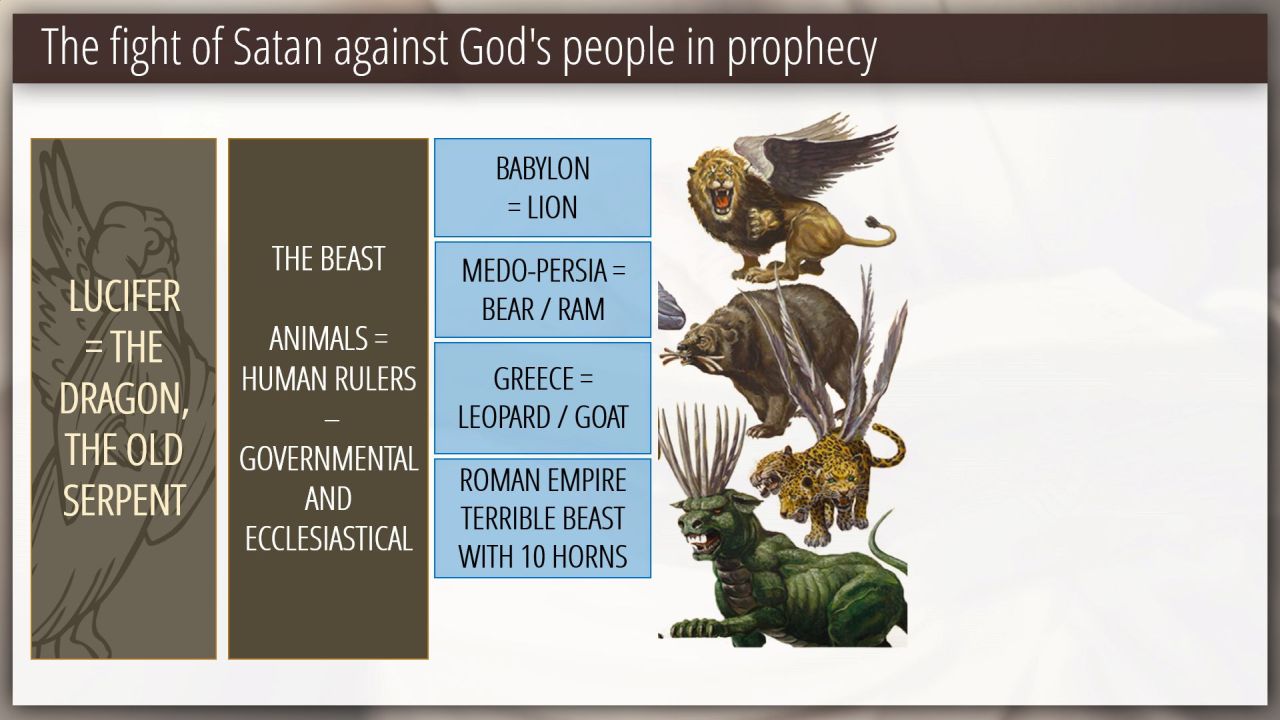 The fight of Satan against God's people in prophecy

LUCIFER = THE DRAGON, THE OLD SERPENT

THE BEAST

ANIMALS = HUMAN RULERS – GOVERNMENTAL AND ECCLESIASTICAL

BABYLON = LION

MEDO-PERSIA = BEAR / RAM

GREECE = LEOPARD / GOAT

ROMAN EMPIRE TERRIBLE BEAST WITH 10 HORNS